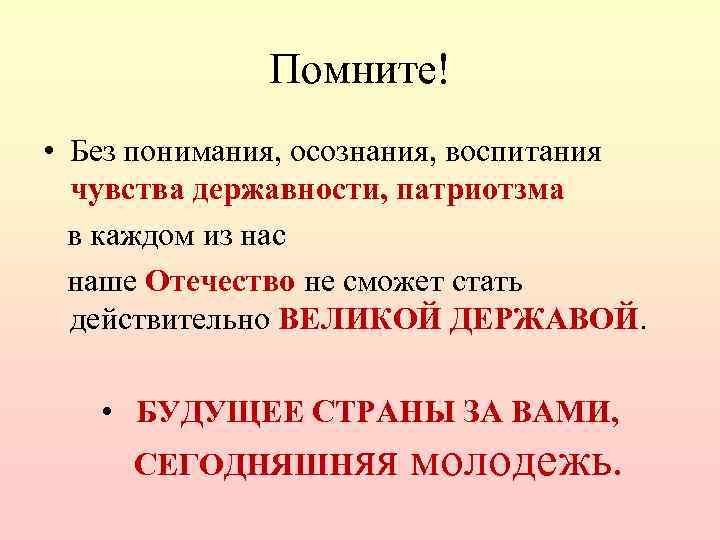 Помните!

• Без понимания, осознания, воспитания чувства державности, патриотзма

в каждом из нас

наше Отечество не сможет стать действительно ВЕЛИКОЙ ДЕРЖАВОЙ.

• БУДУЩЕЕ СТРАНЫ ЗА ВАМИ, СЕГОДНЯШНЯЯ МОЛОДЕЖЬ.